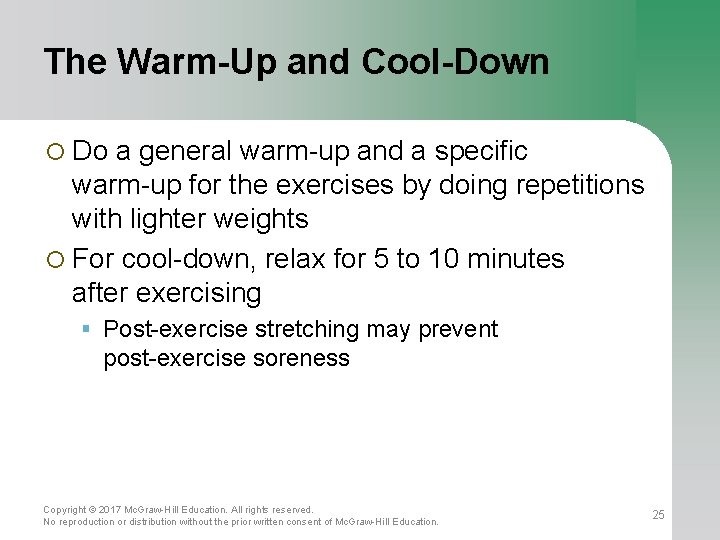 The Warm-Up and Cool-Down

○ Do a general warm-up and a specific warm-up for the exercises by doing repetitions with lighter weights

○ For cool-down, relax for 5 to 10 minutes after exercising

▪ Post-exercise stretching may prevent post-exercise soreness

Copyright © 2017 McGraw-Hill Education. All rights reserved.
No reproduction or distribution without the prior written consent of McGraw-Hill Education.

25